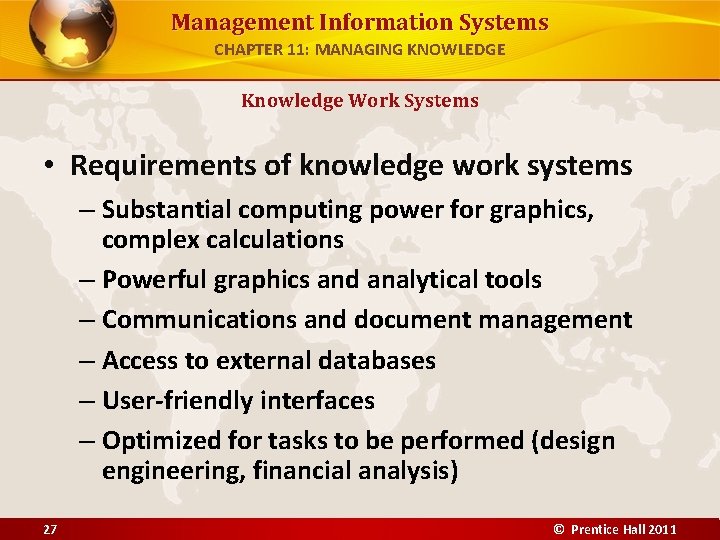 Management Information Systems
CHAPTER 11: MANAGING KNOWLEDGE

Knowledge Work Systems

• Requirements of knowledge work systems
– Substantial computing power for graphics, complex calculations
– Powerful graphics and analytical tools
– Communications and document management
– Access to external databases
– User-friendly interfaces
– Optimized for tasks to be performed (design engineering, financial analysis)

27

© Prentice Hall 2011